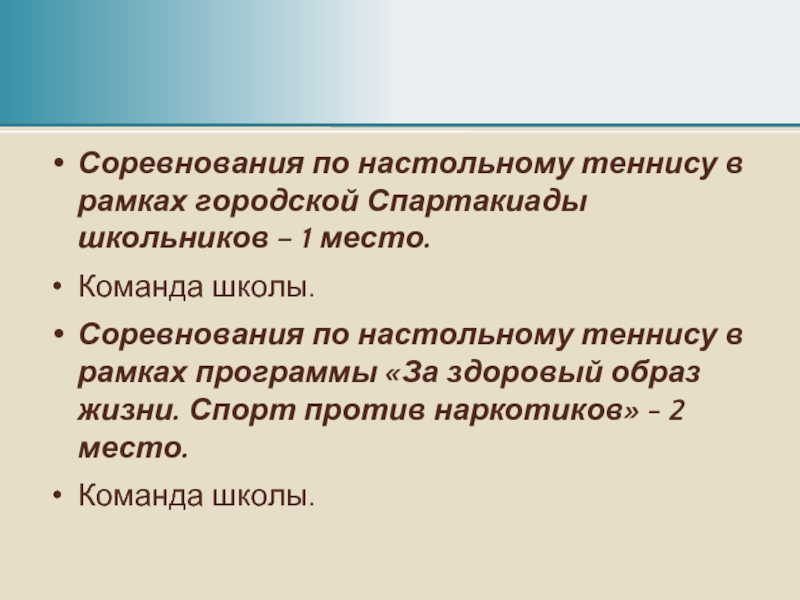 • Соревнования по настольному теннису в рамках городской Спартакиады школьников – 1 место.

• Команда школы.

• Соревнования по настольному теннису в рамках программы «За здоровый образ жизни. Спорт против наркотиков» – 2 место.

• Команда школы.